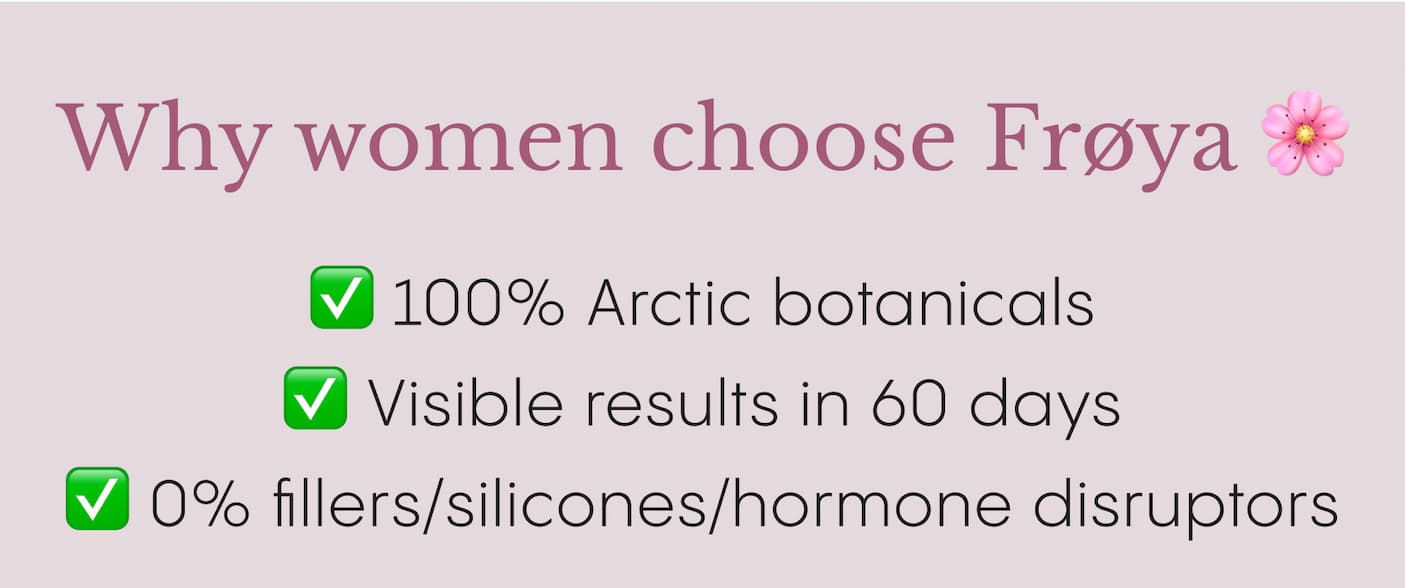 Why women choose Frøya 🌸

✅ 100% Arctic botanicals
✅ Visible results in 60 days
✅ 0% fillers/silicones/hormone disruptors